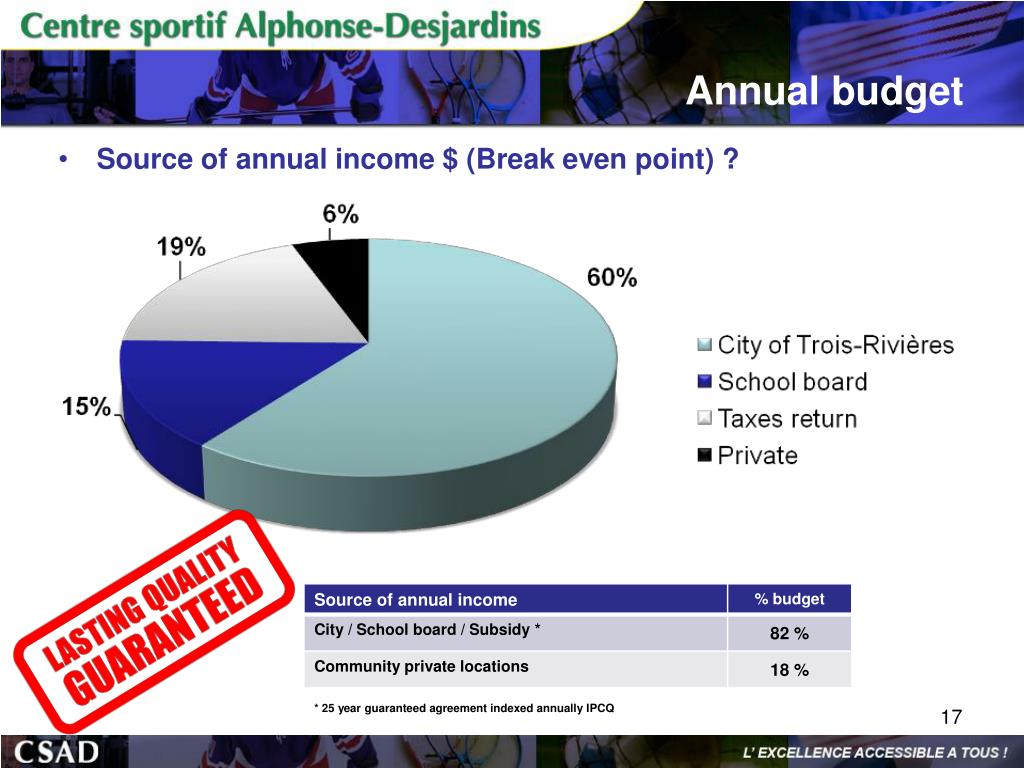 Centre sportif Alphonse-Desjardins

Annual budget

• Source of annual income $ (Break even point) ?

6%
19%
60%
15%

City of Trois-Rivières
School board
Taxes return
Private

LASTING QUALITY GUARANTEED

| Source of annual income | % budget |
|---|---|
| City / School board / Subsidy * | 82 % |
| Community private locations | 18 % |

* 25 year guaranteed agreement indexed annually IPCQ

17

CSAD

L' EXCELLENCE ACCESSIBLE A TOUS !